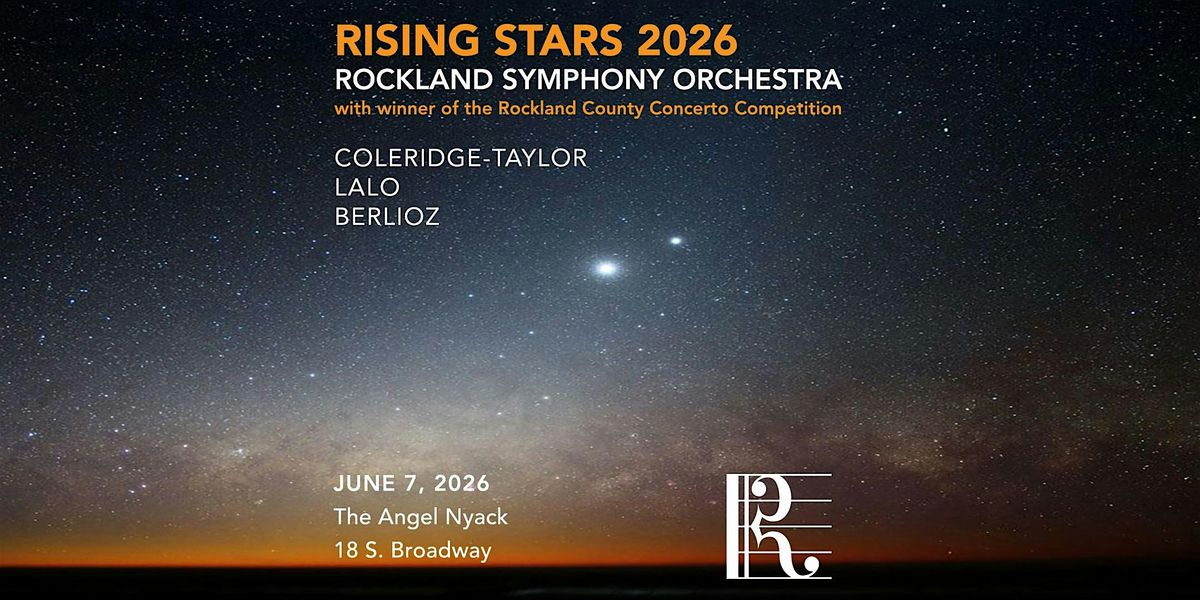 RISING STARS 2026
ROCKLAND SYMPHONY ORCHESTRA
with winner of the Rockland County Concerto Competition

COLERIDGE-TAYLOR
LALO
BERLIOZ

JUNE 7, 2026
The Angel Nyack
18 S. Broadway